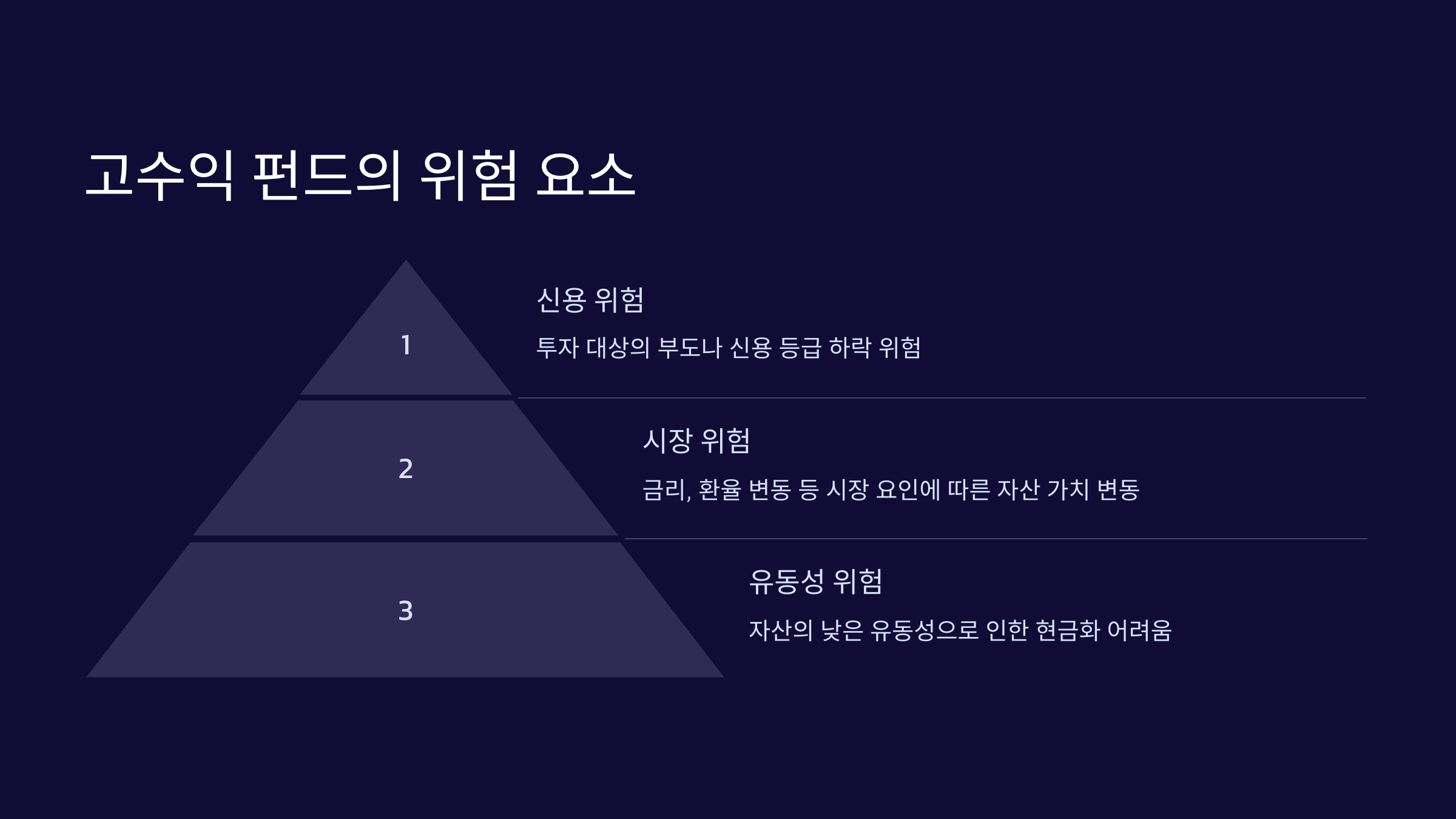 고수익 펀드의 위험 요소

1

신용 위험

투자 대상의 부도나 신용 등급 하락 위험

2

시장 위험

금리, 환율 변동 등 시장 요인에 따른 자산 가치 변동

3

유동성 위험

자산의 낮은 유동성으로 인한 현금화 어려움